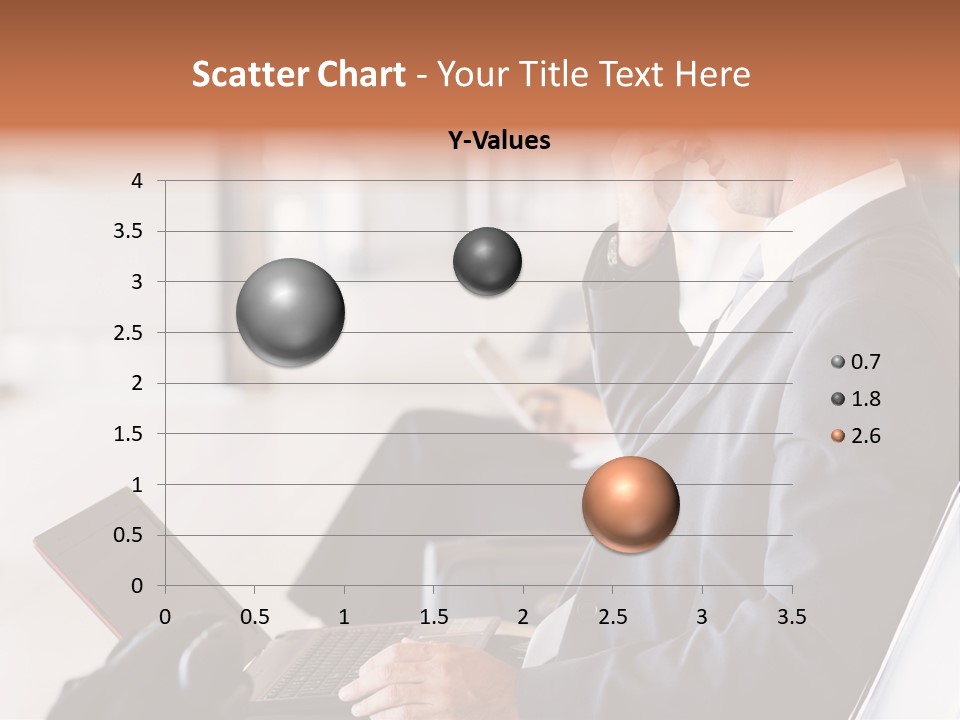 Scatter Chart - Your Title Text Here

Y-Values

4
3.5
3
2.5
2
1.5
1
0.5
0

0 0.5 1 1.5 2 2.5 3 3.5

0.7
1.8
2.6